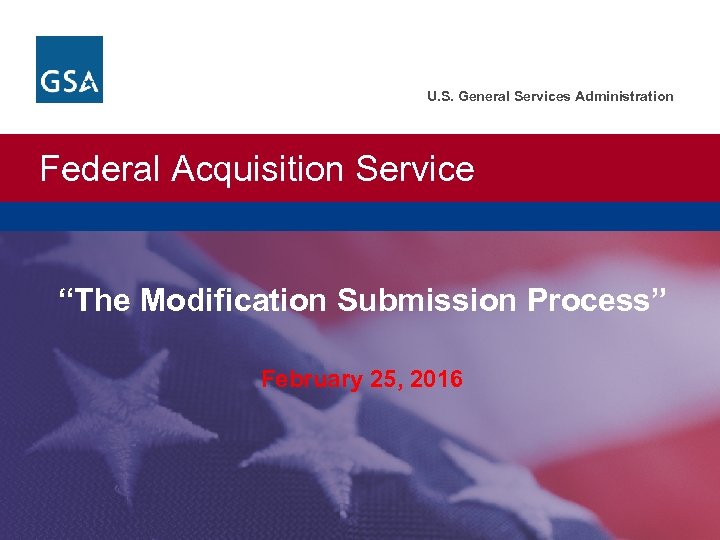 GSA

U.S. General Services Administration

Federal Acquisition Service

“The Modification Submission Process”

February 25, 2016